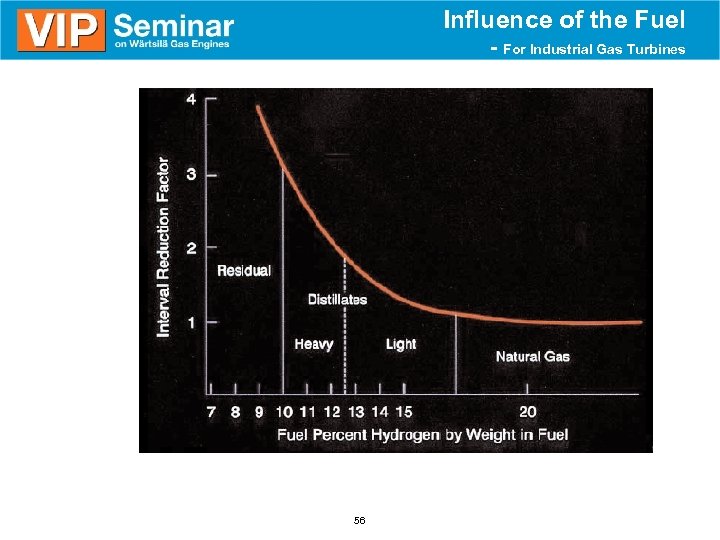 VIP Seminar
on Wärtsilä Gas Engines

Influence of the Fuel
- For Industrial Gas Turbines

Interval Reduction Factor

4
3
2
1

Residual

Distillates

Heavy

Light

Natural Gas

7 8 9 10 11 12 13 14 15 20

Fuel Percent Hydrogen by Weight in Fuel

56